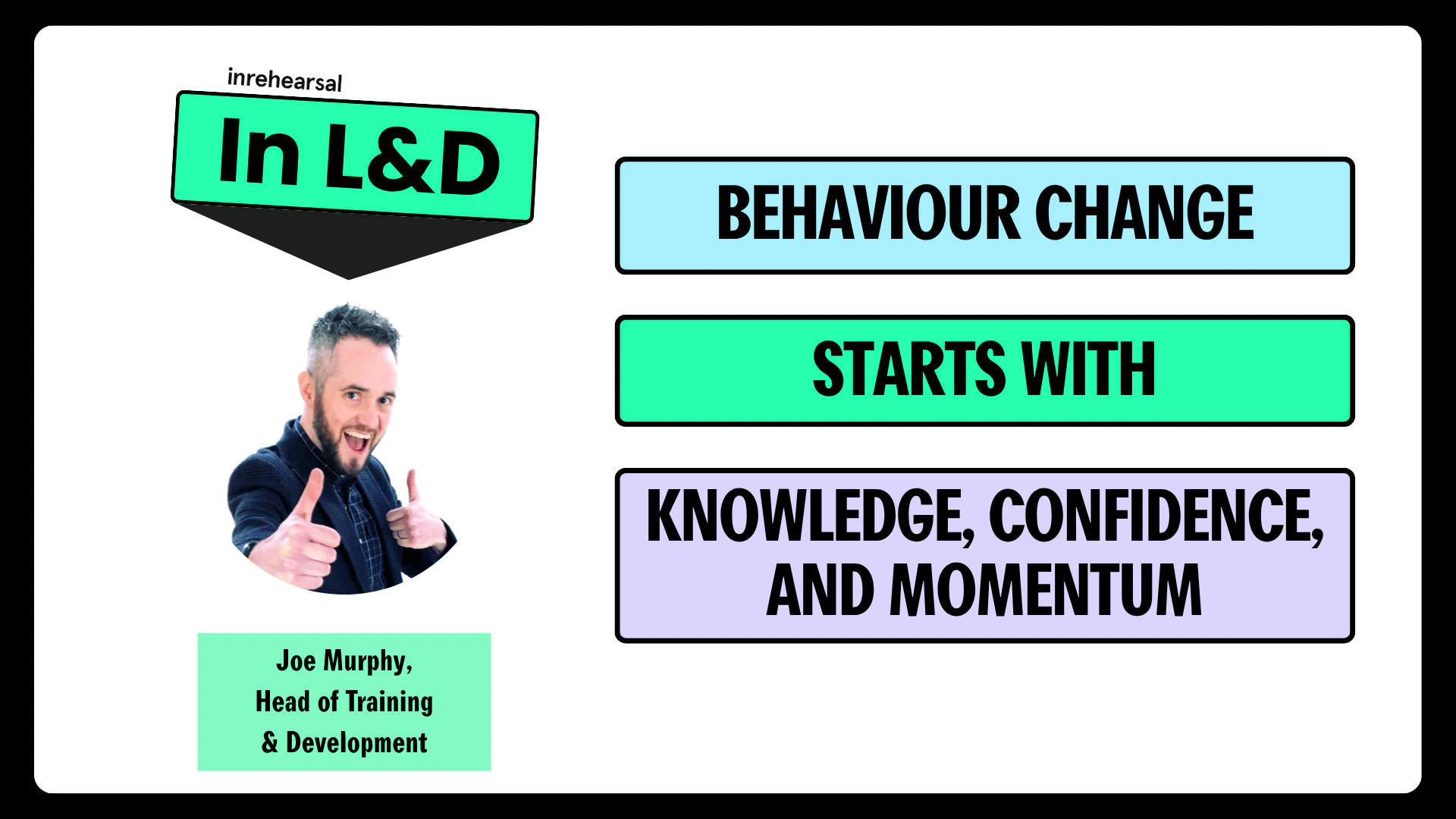 inrehearsal

In L&D

Joe Murphy,
Head of Training
& Development

BEHAVIOUR CHANGE

STARTS WITH

KNOWLEDGE, CONFIDENCE,
AND MOMENTUM